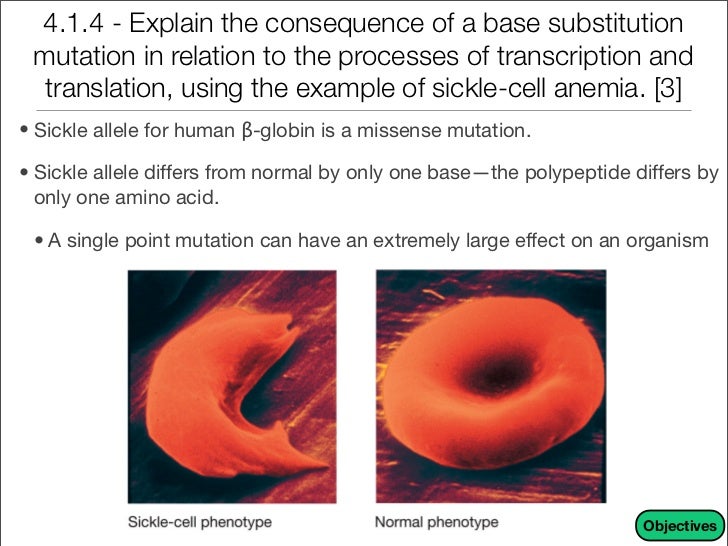 4.1.4 - Explain the consequence of a base substitution mutation in relation to the processes of transcription and translation, using the example of sickle-cell anemia. [3]

• Sickle allele for human β-globin is a missense mutation.

• Sickle allele differs from normal by only one base—the polypeptide differs by only one amino acid.

• A single point mutation can have an extremely large effect on an organism

Sickle-cell phenotype

Normal phenotype

Objectives